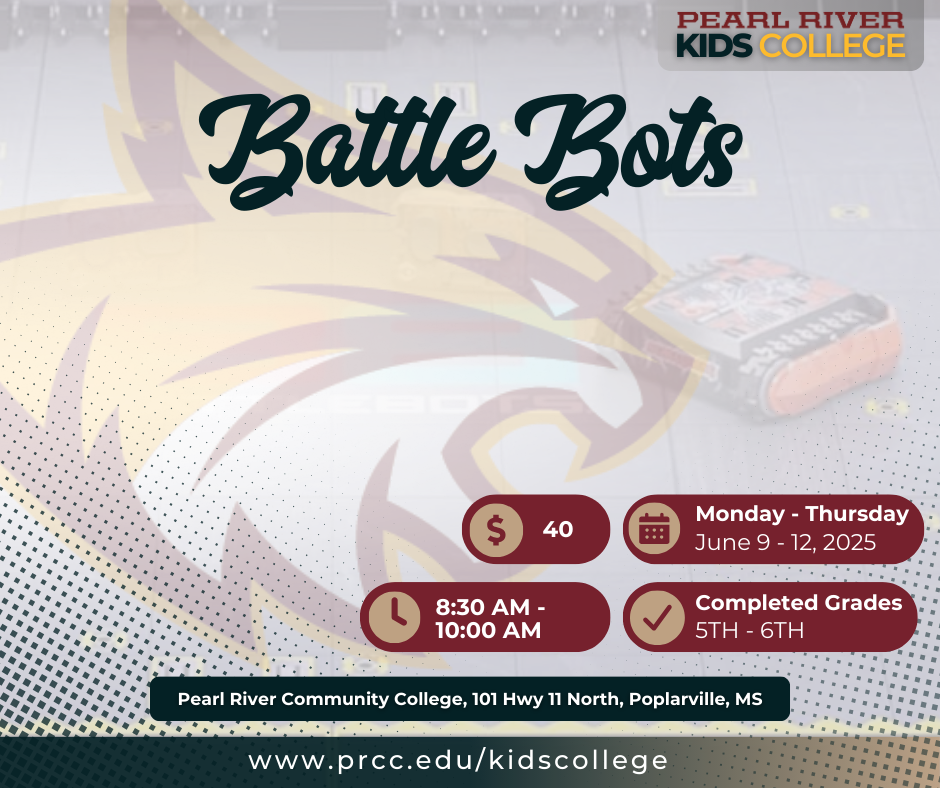 PEARL RIVER
KIDS COLLEGE

Battle Bots

$ 40

Monday - Thursday
June 9 - 12, 2025

8:30 AM - 10:00 AM

Completed Grades
5TH - 6TH

Pearl River Community College, 101 Hwy 11 North, Poplarville, MS

www.prcc.edu/kidscollege